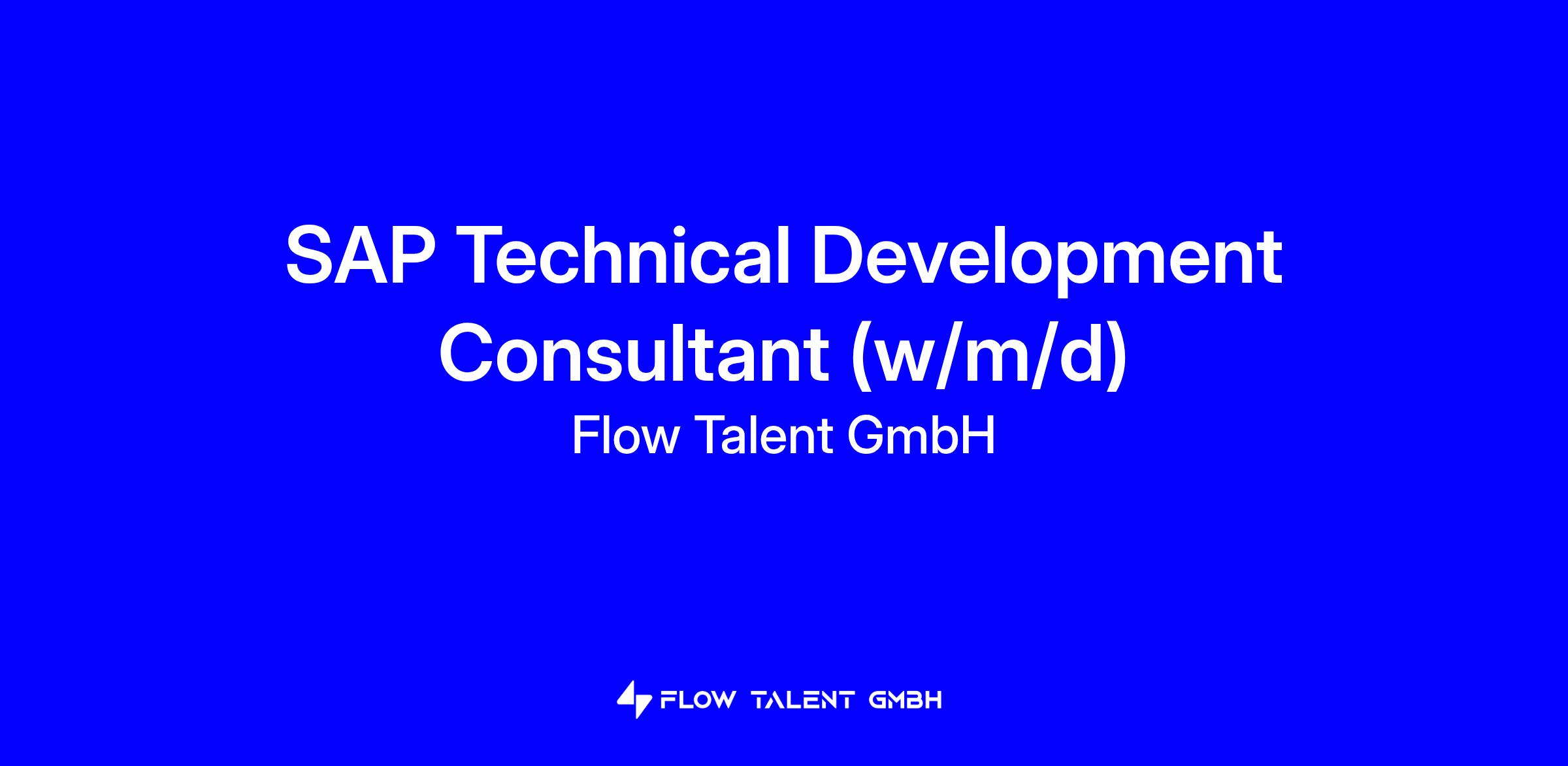 SAP Technical Development Consultant (w/m/d)
Flow Talent GmbH

FLOW TALENT GMBH